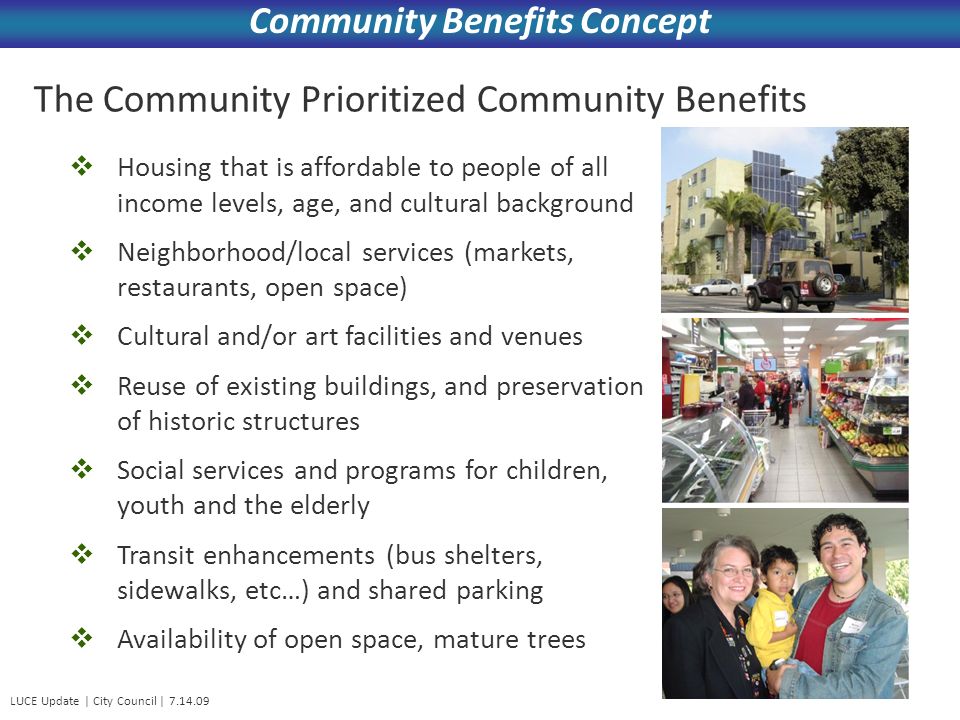 Community Benefits Concept

The Community Prioritized Community Benefits

❖ Housing that is affordable to people of all income levels, age, and cultural background

❖ Neighborhood/local services (markets, restaurants, open space)

❖ Cultural and/or art facilities and venues

❖ Reuse of existing buildings, and preservation of historic structures

❖ Social services and programs for children, youth and the elderly

❖ Transit enhancements (bus shelters, sidewalks, etc…) and shared parking

❖ Availability of open space, mature trees

LUCE Update | City Council | 7.14.09